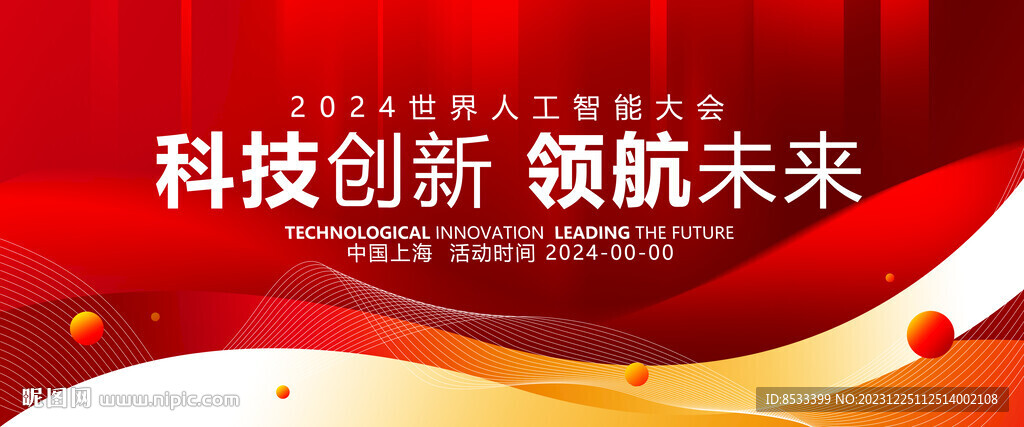 2024世界人工智能大会

科技创新 领航未来

TECHNOLOGICAL INNOVATION LEADING THE FUTURE

中国上海 活动时间 2024-00-00

昵图网 www.nipic.com

ID:8533399 NO:20231225112514002108